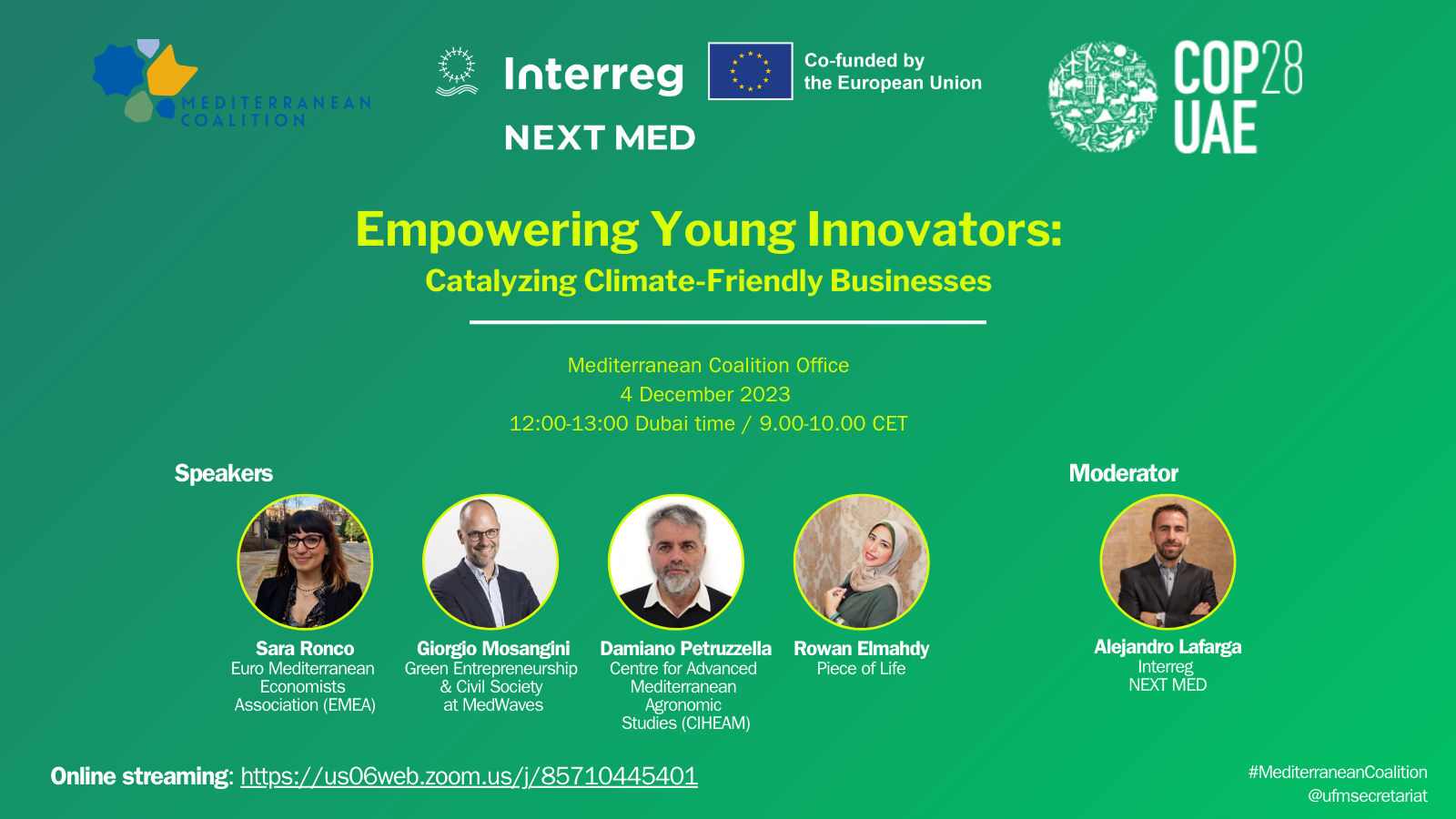 MEDITERRANEAN COALITION

Interreg NEXT MED

Co-funded by the European Union

COP28 UAE

Empowering Young Innovators:
Catalyzing Climate-Friendly Businesses

Mediterranean Coalition Office
4 December 2023
12:00-13:00 Dubai time / 9.00-10.00 CET

Speakers

Sara Ronco
Euro Mediterranean Economists Association (EMEA)

Giorgio Mosangini
Green Entrepreneurship & Civil Society at MedWaves

Damiano Petruzzella
Centre for Advanced Mediterranean Agronomic Studies (CIHEAM)

Rowan Elmahdy
Piece of Life

Moderator

Alejandro Lafarga
Interreg NEXT MED

Online streaming: https://us06web.zoom.us/j/85710445401

#MediterraneanCoalition
@ufmsecretariat